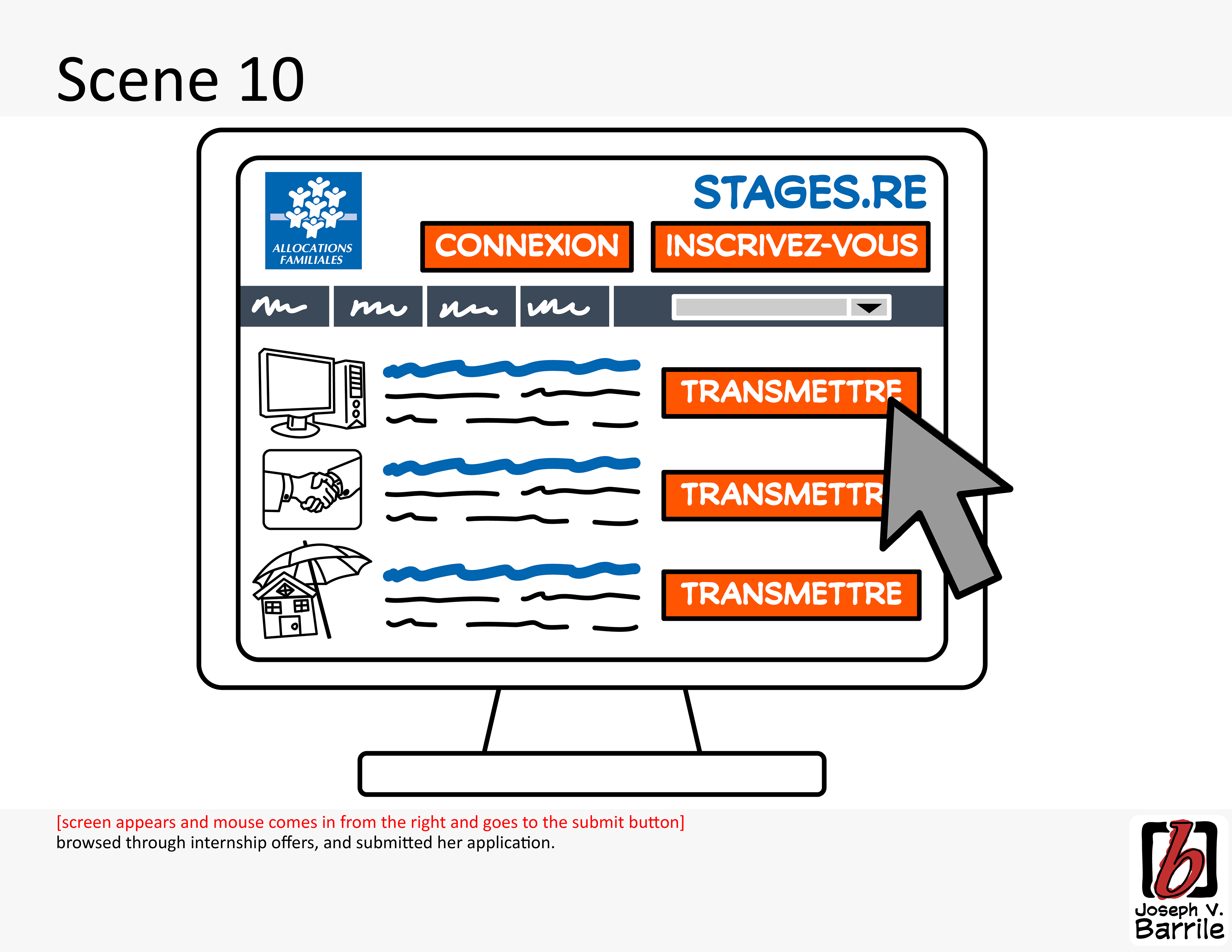 Scene 10

ALLOCATIONS FAMILIALES

STAGES.RE

CONNEXION

INSCRIVEZ-VOUS

TRANSMETTRE

TRANSMETTR

TRANSMETTRE

[screen appears and mouse comes in from the right and goes to the submit button]
browsed through internship offers, and submitted her application.

b
Joseph V. Barrile